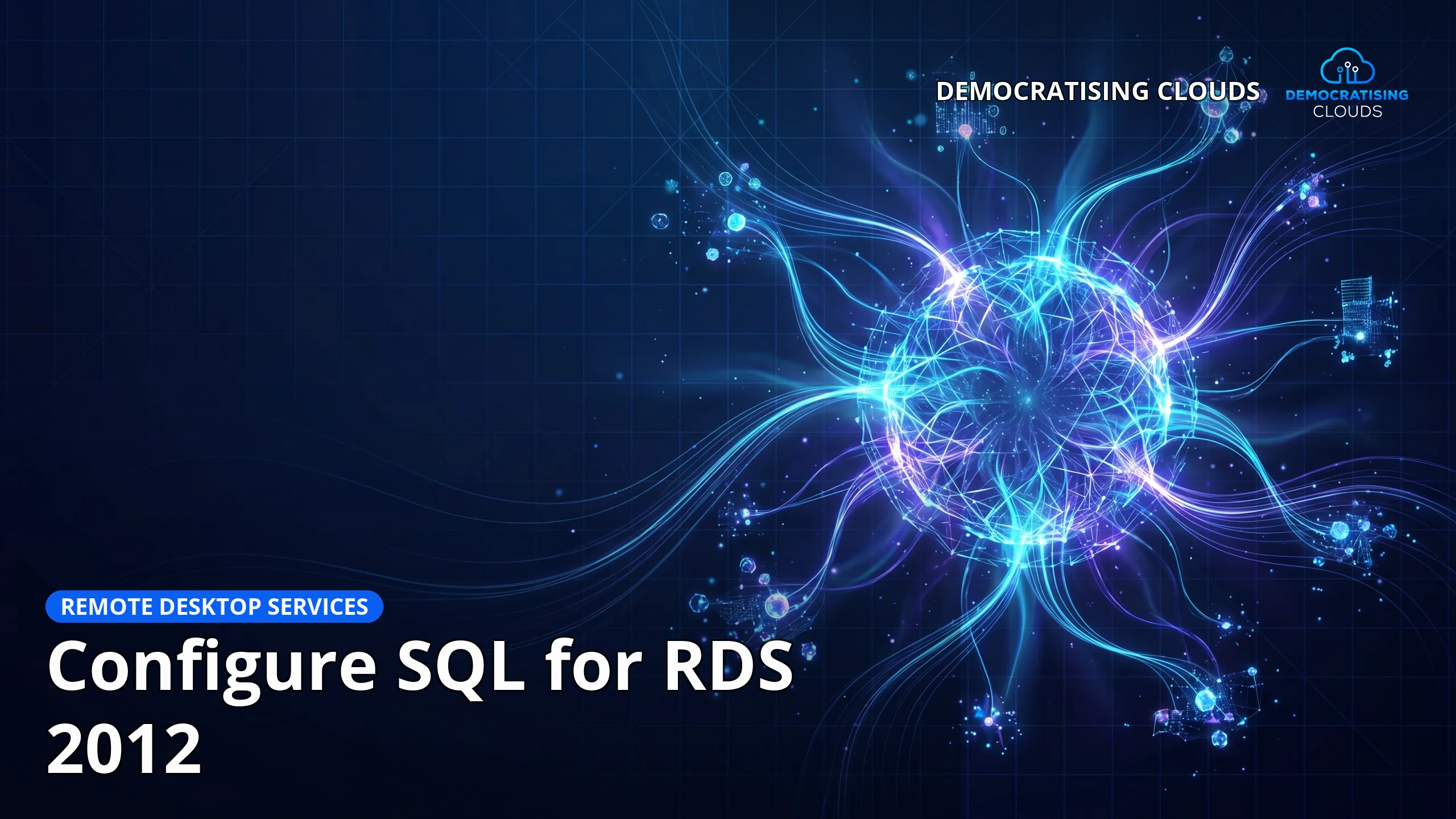 DEMOCRATISING CLOUDS

DEMOCRATISING CLOUDS

REMOTE DESKTOP SERVICES

Configure SQL for RDS 2012